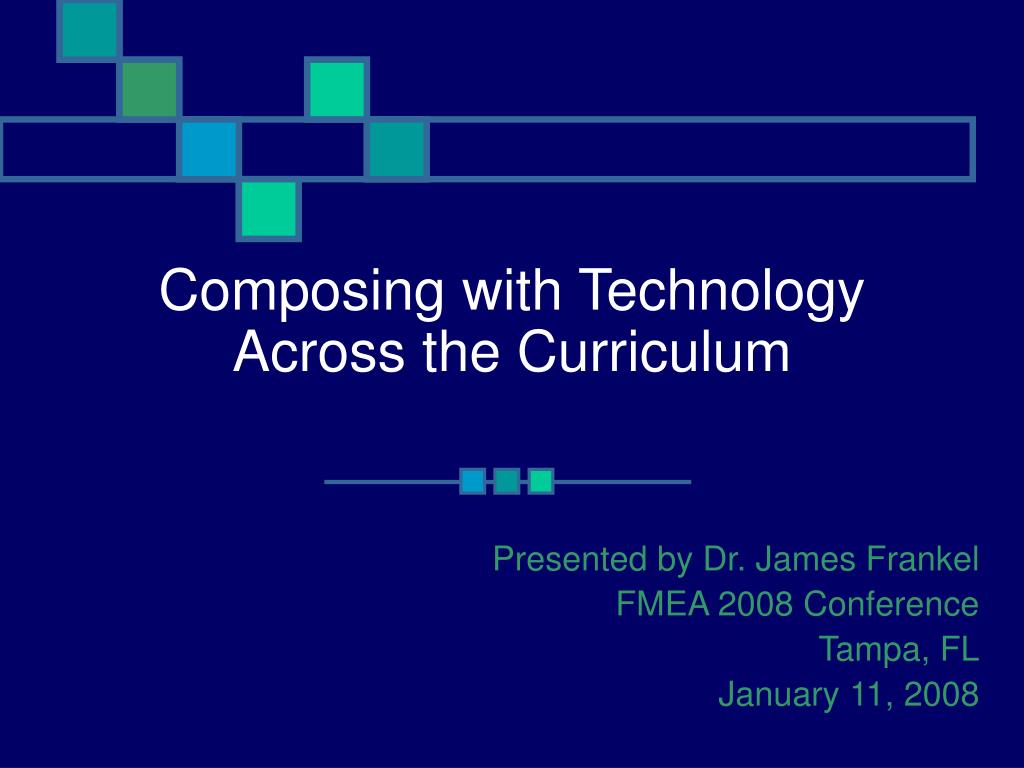 Composing with Technology Across the Curriculum

Presented by Dr. James Frankel
FMEA 2008 Conference
Tampa, FL
January 11, 2008